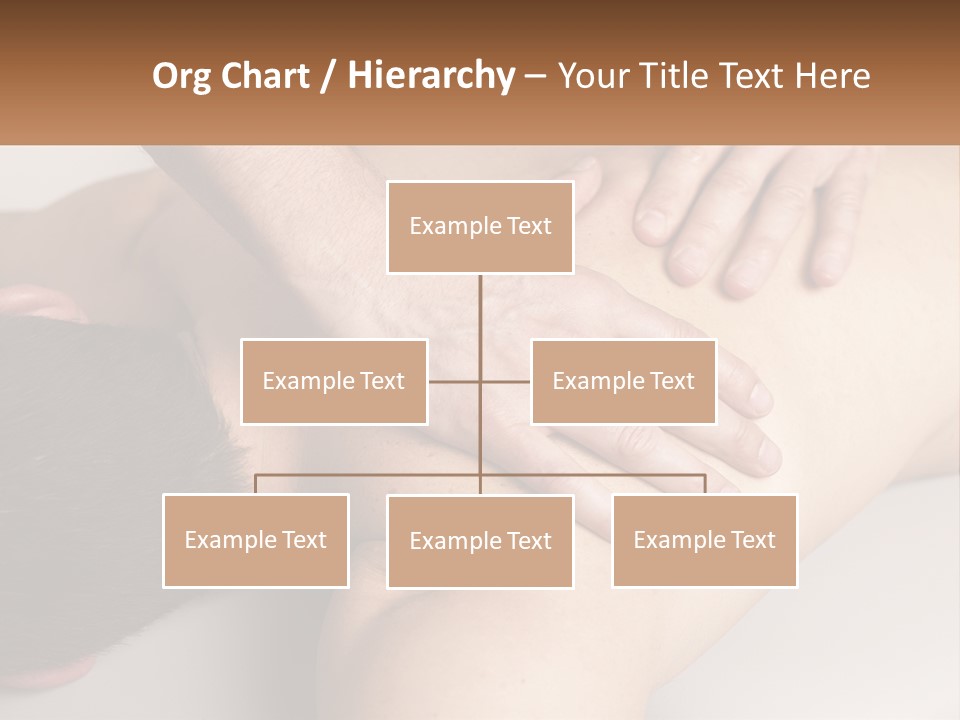 Org Chart / Hierarchy – Your Title Text Here

Example Text

Example Text

Example Text

Example Text

Example Text

Example Text